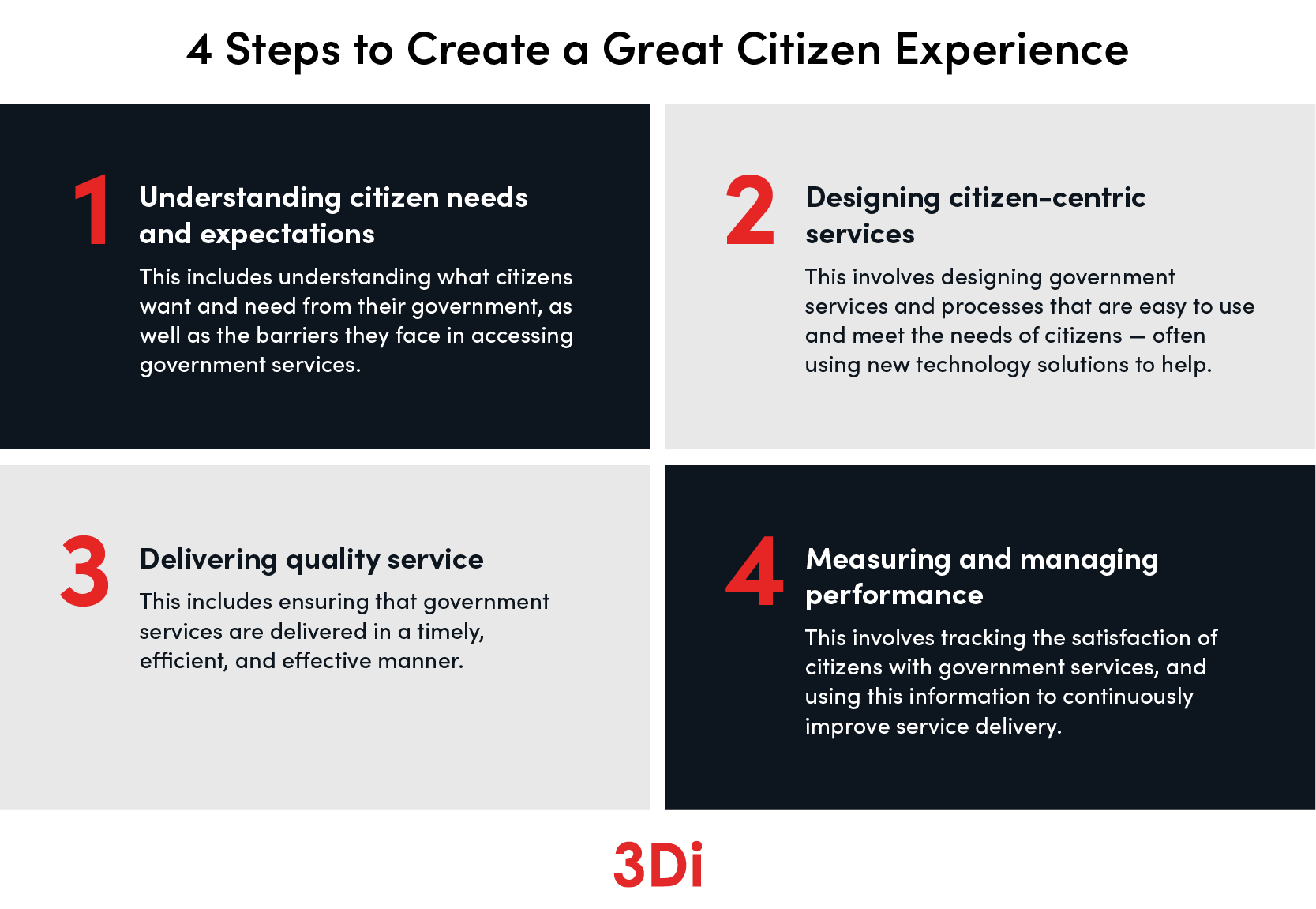 4 Steps to Create a Great Citizen Experience

1

Understanding citizen needs and expectations

This includes understanding what citizens want and need from their government, as well as the barriers they face in accessing government services.

2

Designing citizen-centric services

This involves designing government services and processes that are easy to use and meet the needs of citizens — often using new technology solutions to help.

3

Delivering quality service

This includes ensuring that government services are delivered in a timely, efficient, and effective manner.

4

Measuring and managing performance

This involves tracking the satisfaction of citizens with government services, and using this information to continuously improve service delivery.

3Di